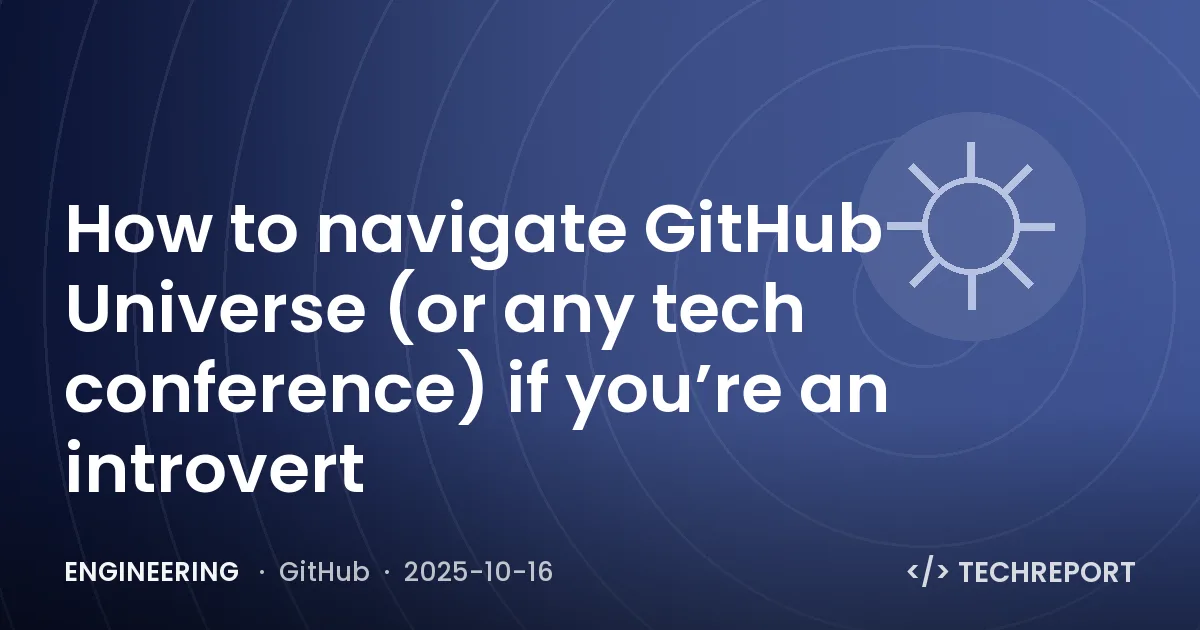 How to navigate GitHub Universe (or any tech conference) if you’re an introvert

ENGINEERING · GitHub · 2025-10-16

</> TECHREPORT